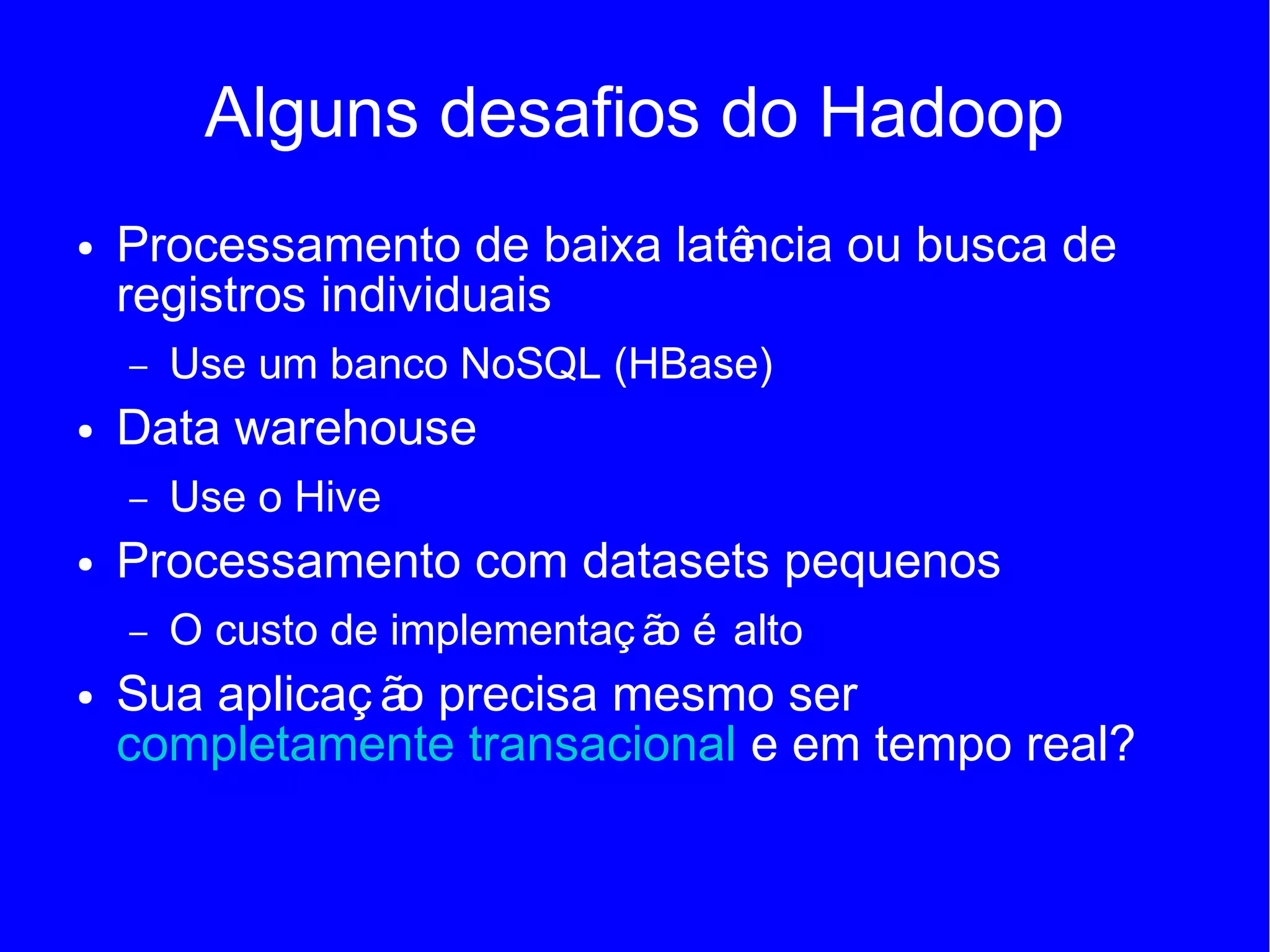 Alguns desafios do Hadoop

• Processamento de baixa latência ou busca de registros individuais

– Use um banco NoSQL (HBase)

• Data warehouse

– Use o Hive

• Processamento com datasets pequenos

– O custo de implementação é alto

• Sua aplicação precisa mesmo ser completamente transacional e em tempo real?